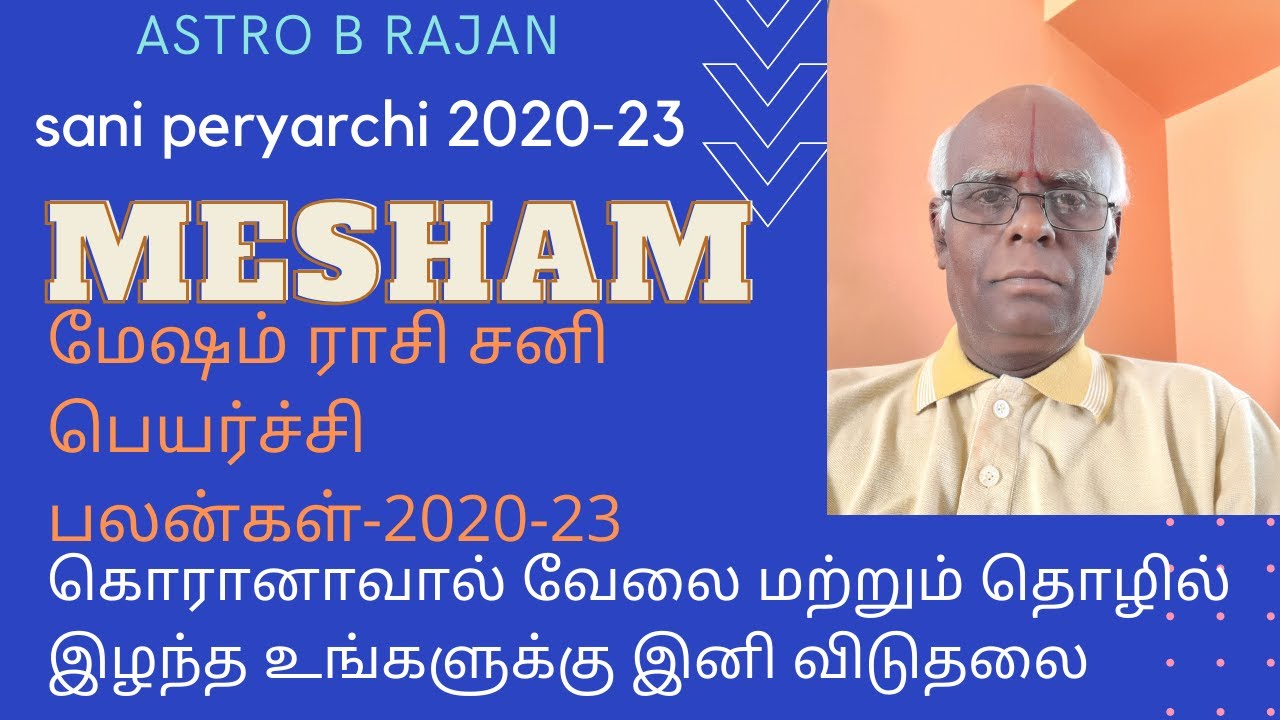 ASTRO B RAJAN

sani peryarchi 2020-23

MESHAM

மேஷம் ராசி சனி பெயர்ச்சி பலன்கள்-2020-23

கொரானாவால் வேலை மற்றும் தொழில் இழந்த உங்களுக்கு இனி விடுதலை